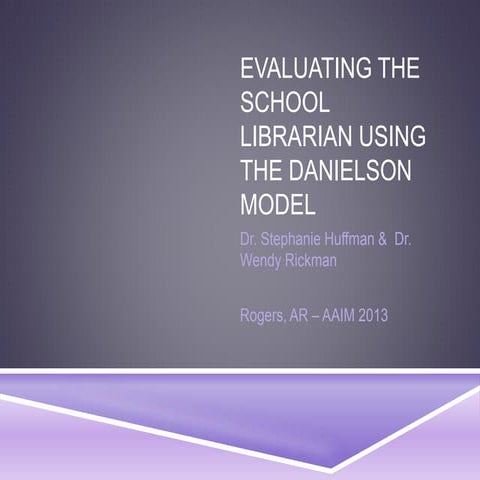 EVALUATING THE SCHOOL LIBRARIAN USING THE DANIELSON MODEL

Dr. Stephanie Huffman & Dr. Wendy Rickman

Rogers, AR – AAIM 2013